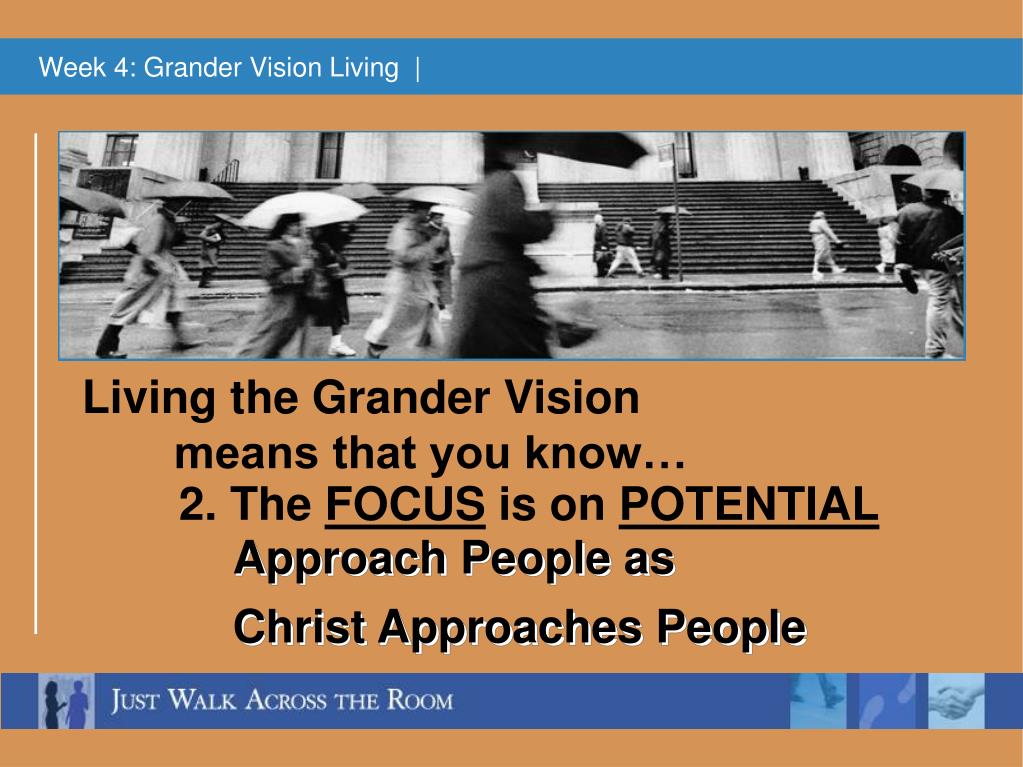 Week 4: Grander Vision Living |

Living the Grander Vision
means that you know…

2. The FOCUS is on POTENTIAL

Approach People as

Christ Approaches People

JUST WALK ACROSS THE ROOM